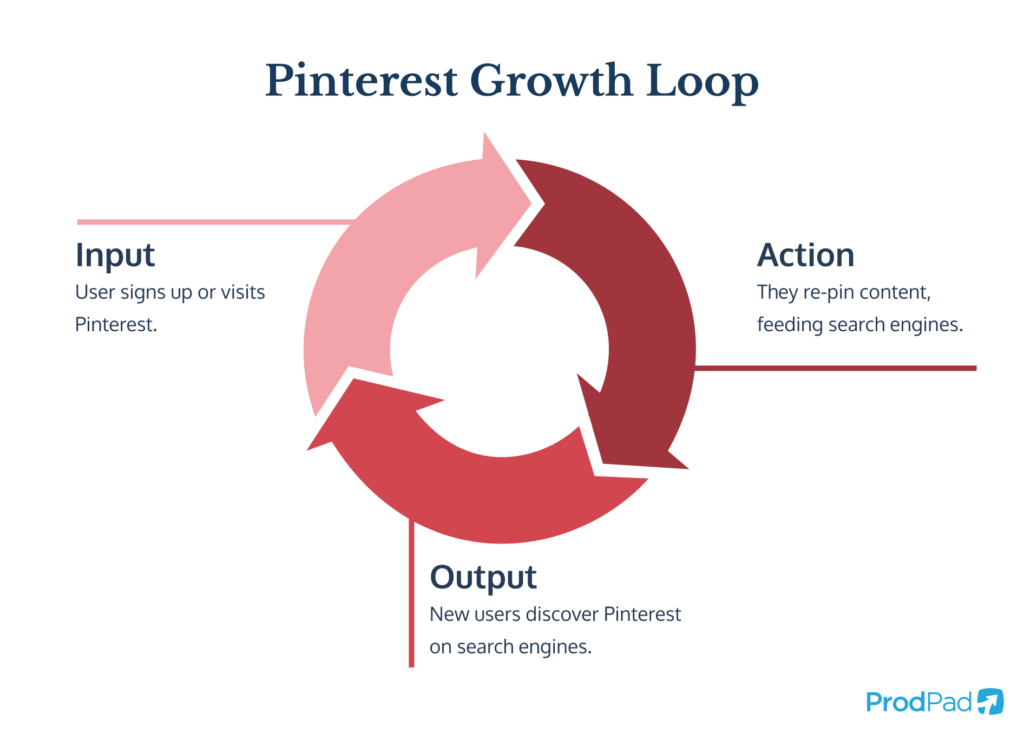 Pinterest Growth Loop

Input
User signs up or visits Pinterest.

Action
They re-pin content, feeding search engines.

Output
New users discover Pinterest on search engines.

ProdPad